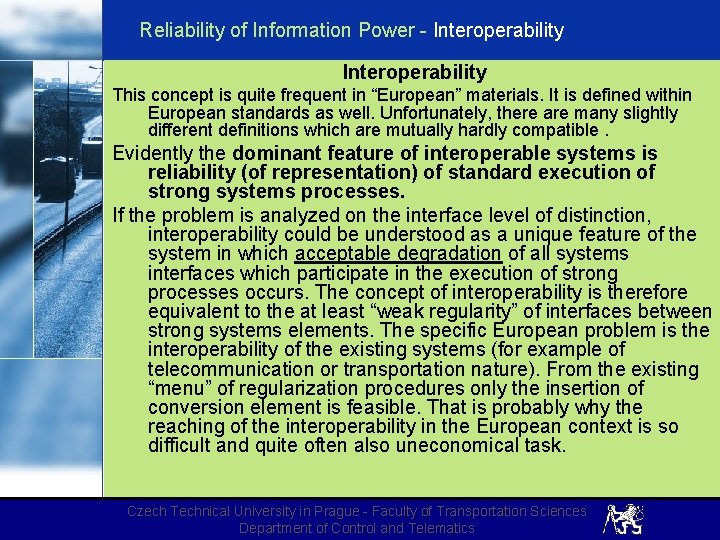 Reliability of Information Power - Interoperability

Interoperability

This concept is quite frequent in “European” materials. It is defined within European standards as well. Unfortunately, there are many slightly different definitions which are mutually hardly compatible .

Evidently the dominant feature of interoperable systems is reliability (of representation) of standard execution of strong systems processes.

If the problem is analyzed on the interface level of distinction, interoperability could be understood as a unique feature of the system in which acceptable degradation of all systems interfaces which participate in the execution of strong processes occurs. The concept of interoperability is therefore equivalent to the at least “weak regularity” of interfaces between strong systems elements. The specific European problem is the interoperability of the existing systems (for example of telecommunication or transportation nature). From the existing “menu” of regularization procedures only the insertion of conversion element is feasible. That is probably why the reaching of the interoperability in the European context is so difficult and quite often also uneconomical task.

Czech Technical University in Prague - Faculty of Transportation Sciences
Department of Control and Telematics